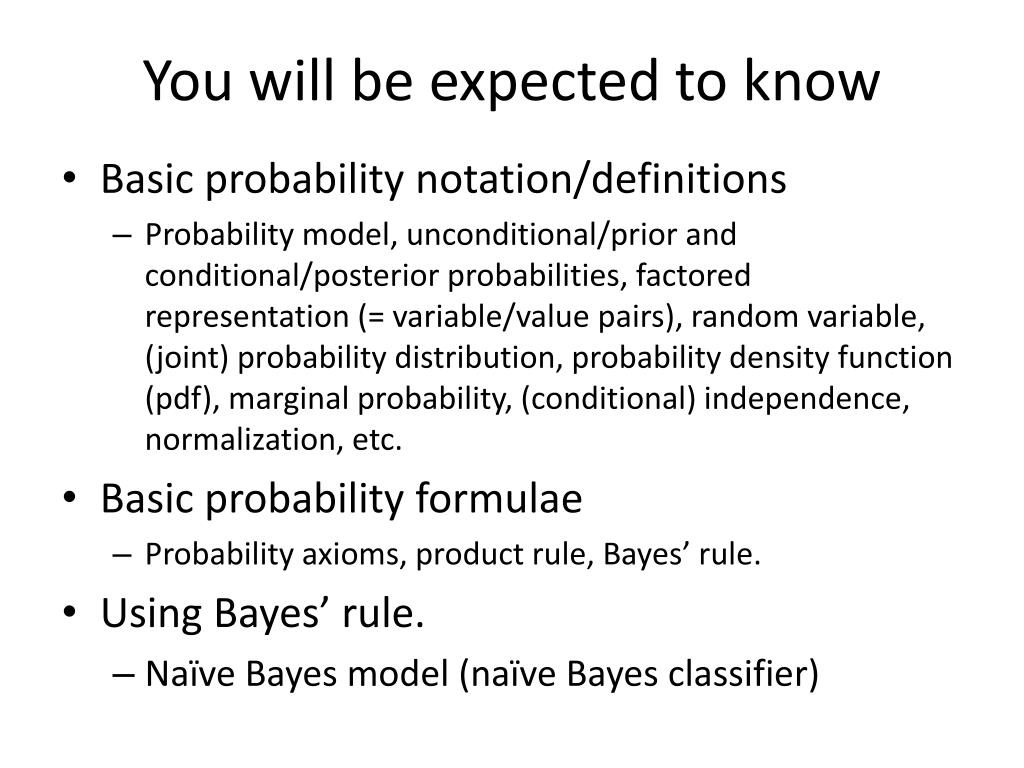 You will be expected to know

• Basic probability notation/definitions
– Probability model, unconditional/prior and conditional/posterior probabilities, factored representation (= variable/value pairs), random variable, (joint) probability distribution, probability density function (pdf), marginal probability, (conditional) independence, normalization, etc.

• Basic probability formulae
– Probability axioms, product rule, Bayes’ rule.

• Using Bayes’ rule.
– Naïve Bayes model (naïve Bayes classifier)